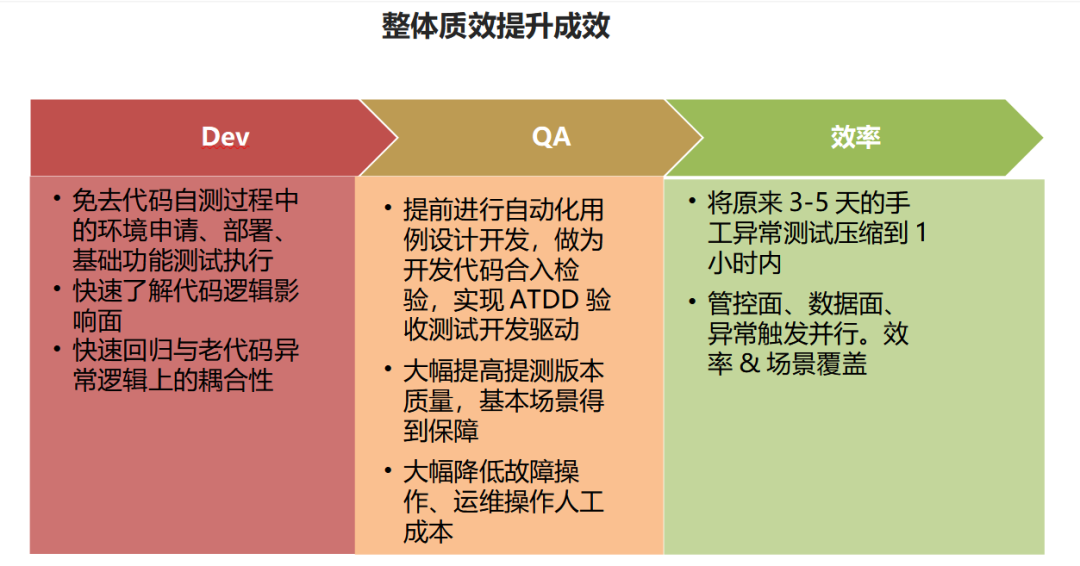 整体质效提升成效

Dev

• 免去代码自测过程中的环境申请、部署、基础功能测试执行
• 快速了解代码逻辑影响面
• 快速回归与老代码异常逻辑上的耦合性

QA

• 提前进行自动化用例设计开发，做为开发代码合入检验，实现 ATDD 验收测试开发驱动
• 大幅提高提测版本质量，基本场景得到保障
• 大幅降低故障操作、运维操作人工成本

效率

• 将原来 3-5 天的手工异常测试压缩到 1 小时内
• 管控面、数据面、异常触发并行。效率 & 场景覆盖